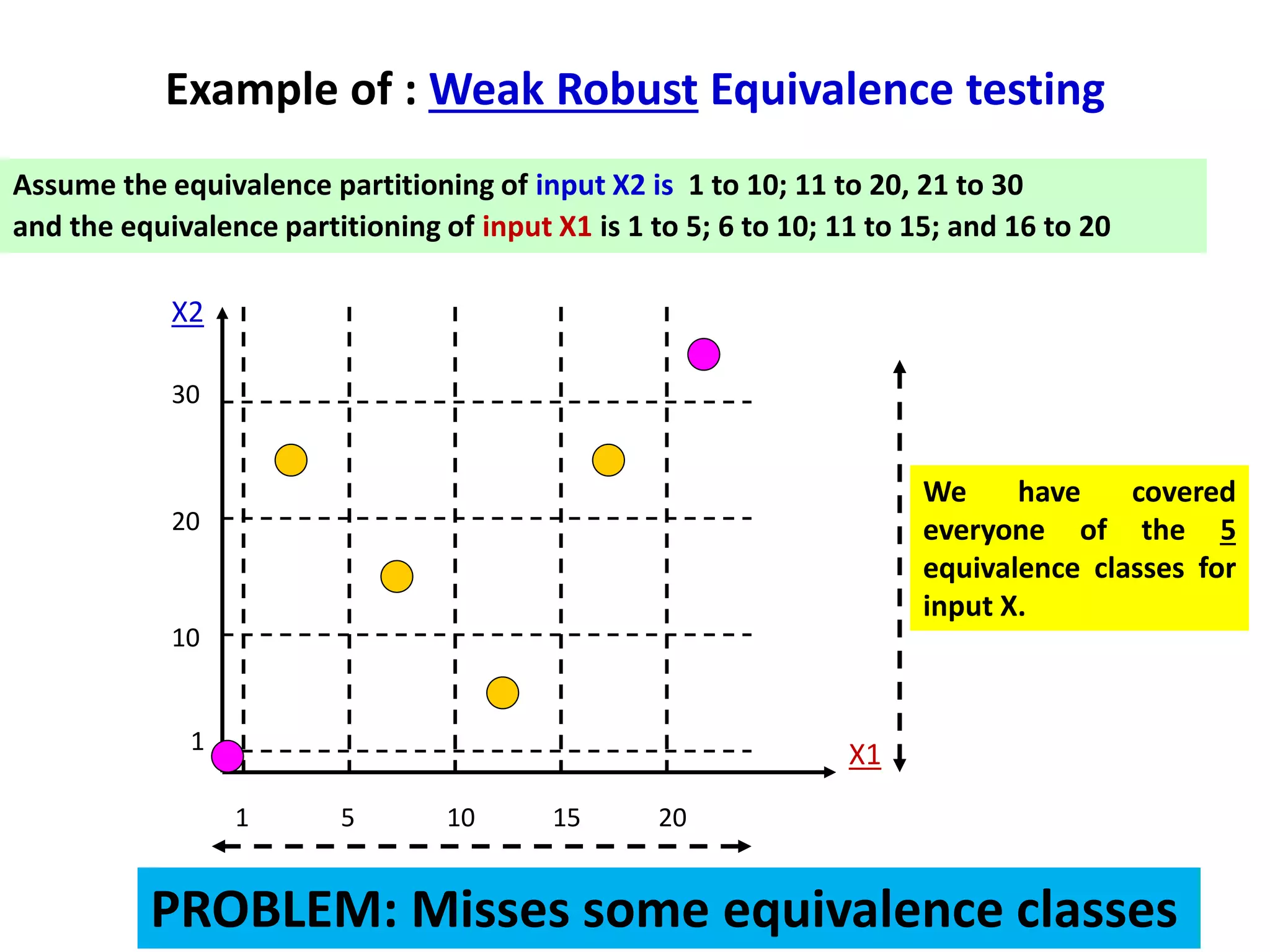 Example of : Weak Robust Equivalence testing

Assume the equivalence partitioning of input X2 is 1 to 10; 11 to 20, 21 to 30
and the equivalence partitioning of input X1 is 1 to 5; 6 to 10; 11 to 15; and 16 to 20

X2

30

20

10

1

X1

1 5 10 15 20

We have covered everyone of the 5 equivalence classes for input X.

PROBLEM: Misses some equivalence classes